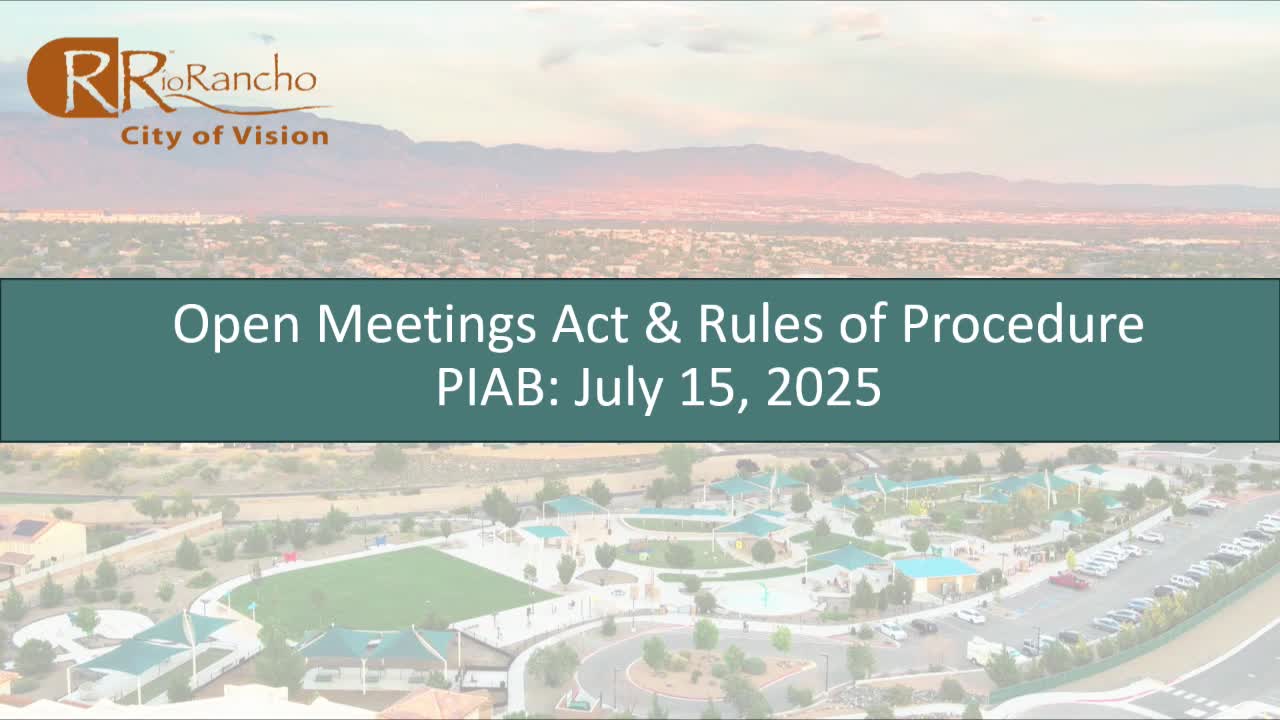 RioRancho
City of Vision

Open Meetings Act & Rules of Procedure
PIAB: July 15, 2025